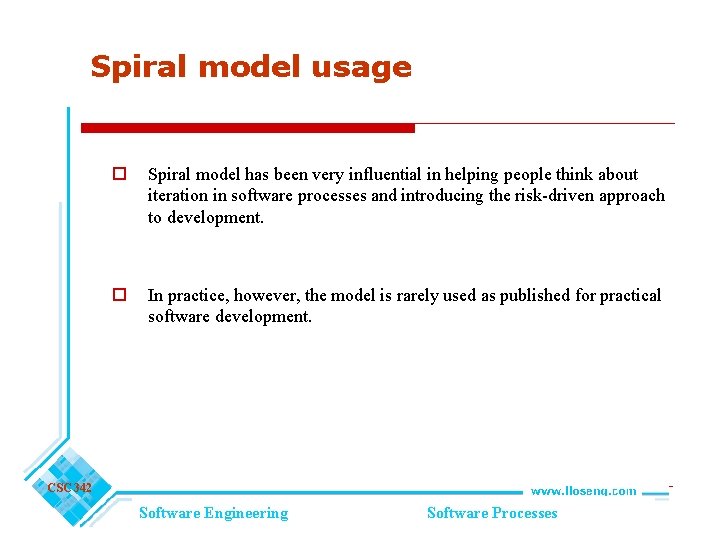 Spiral model usage

Spiral model has been very influential in helping people think about iteration in software processes and introducing the risk-driven approach to development.

In practice, however, the model is rarely used as published for practical software development.

CSC 342

www.lloseng.com

Software Engineering

Software Processes